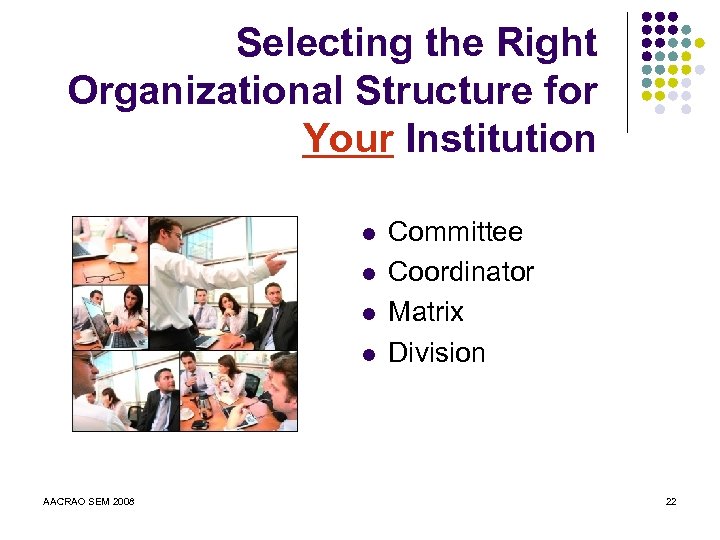 Selecting the Right Organizational Structure for Your Institution

- Committee
- Coordinator
- Matrix
- Division

AACRAO SEM 2008

22